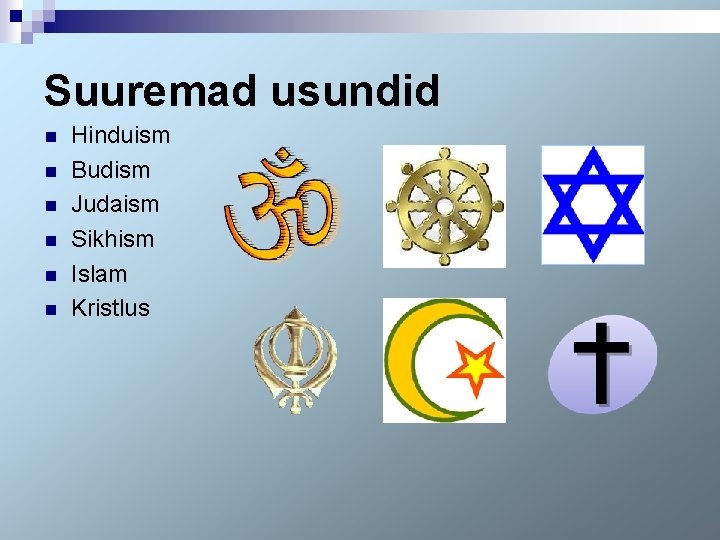 Suuremad usundid

- Hinduism
- Budism
- Judaism
- Sikhism
- Islam
- Kristlus